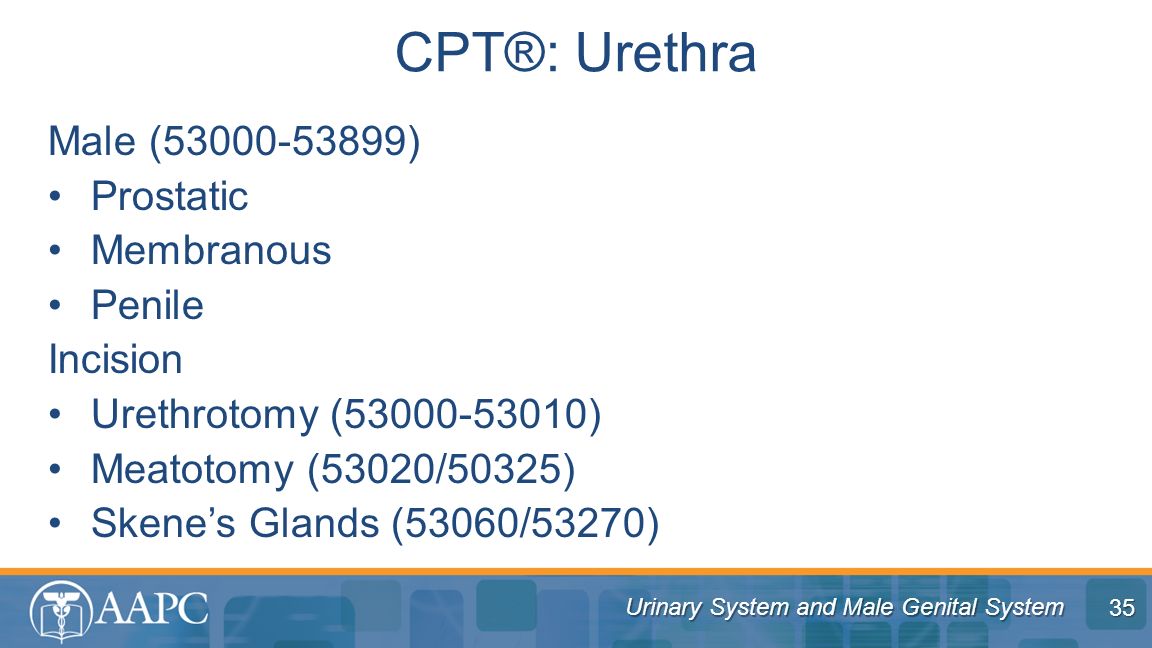 CPT®: Urethra

Male (53000-53899)
• Prostatic
• Membranous
• Penile
Incision
• Urethrotomy (53000-53010)
• Meatotomy (53020/50325)
• Skene's Glands (53060/53270)

AAPC

Urinary System and Male Genital System

35